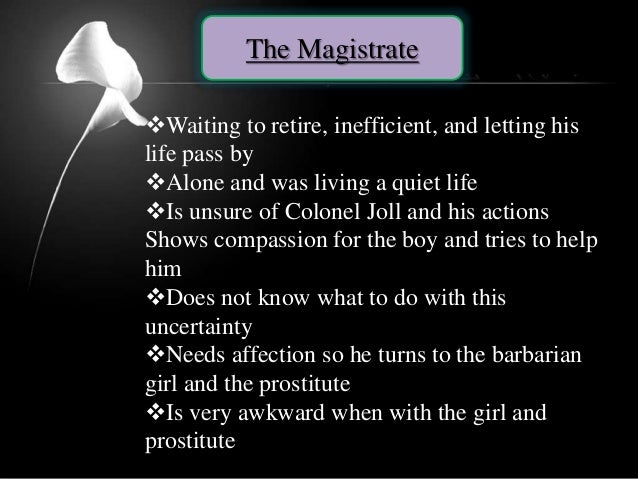 The Magistrate

❖Waiting to retire, inefficient, and letting his life pass by
❖Alone and was living a quiet life
❖Is unsure of Colonel Joll and his actions
Shows compassion for the boy and tries to help him
❖Does not know what to do with this uncertainty
❖Needs affection so he turns to the barbarian girl and the prostitute
❖Is very awkward when with the girl and prostitute